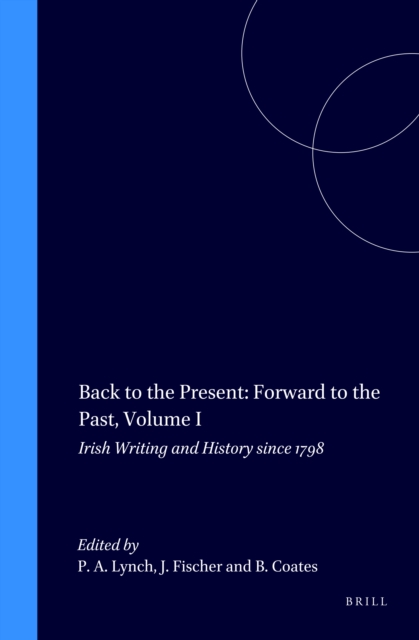 Back to the Present: Forward to the Past, Volume I

Irish Writing and History since 1798

Edited by
P. A. Lynch, J. Fischer and B. Coates

BRILL